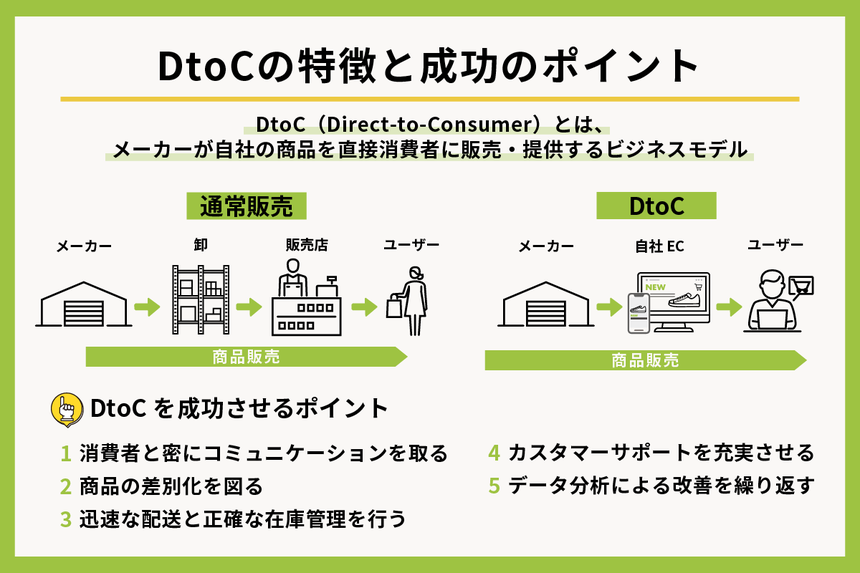 DtoCの特徴と成功のポイント

DtoC（Direct-to-Consumer）とは、
メーカーが自社の商品を直接消費者に販売・提供するビジネスモデル

通常販売

メーカー
卸
販売店
ユーザー

商品販売

DtoC

メーカー
自社 EC
NEW
ユーザー

商品販売

DtoC を成功させるポイント

1 消費者と密にコミュニケーションを取る
2 商品の差別化を図る
3 迅速な配送と正確な在庫管理を行う
4 カスタマーサポートを充実させる
5 データ分析による改善を繰り返す